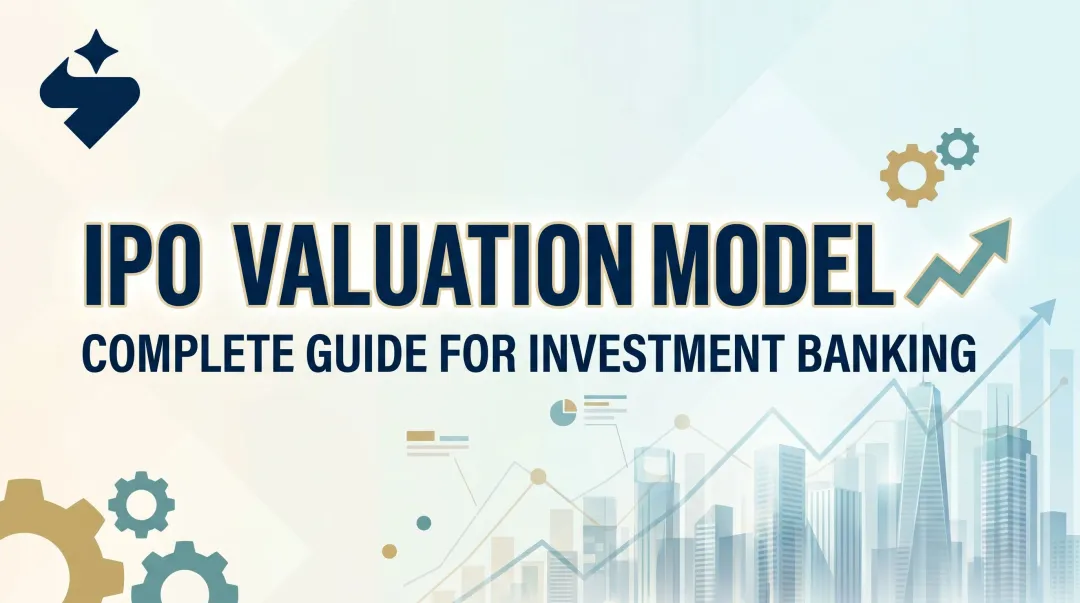 IPO VALUATION MODEL

COMPLETE GUIDE FOR INVESTMENT BANKING